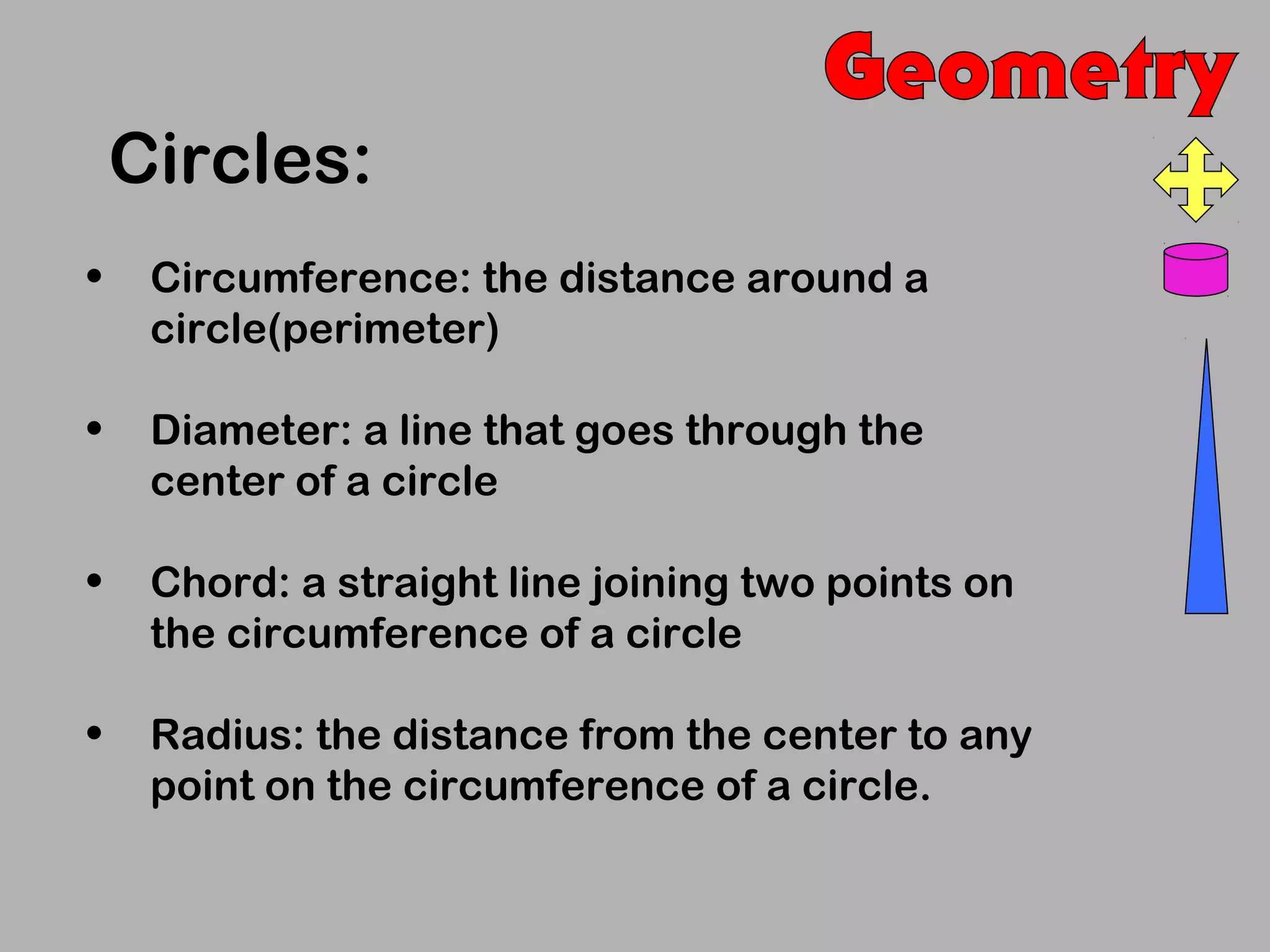 Geometry

Circles:

• Circumference: the distance around a circle(perimeter)

• Diameter: a line that goes through the center of a circle

• Chord: a straight line joining two points on the circumference of a circle

• Radius: the distance from the center to any point on the circumference of a circle.